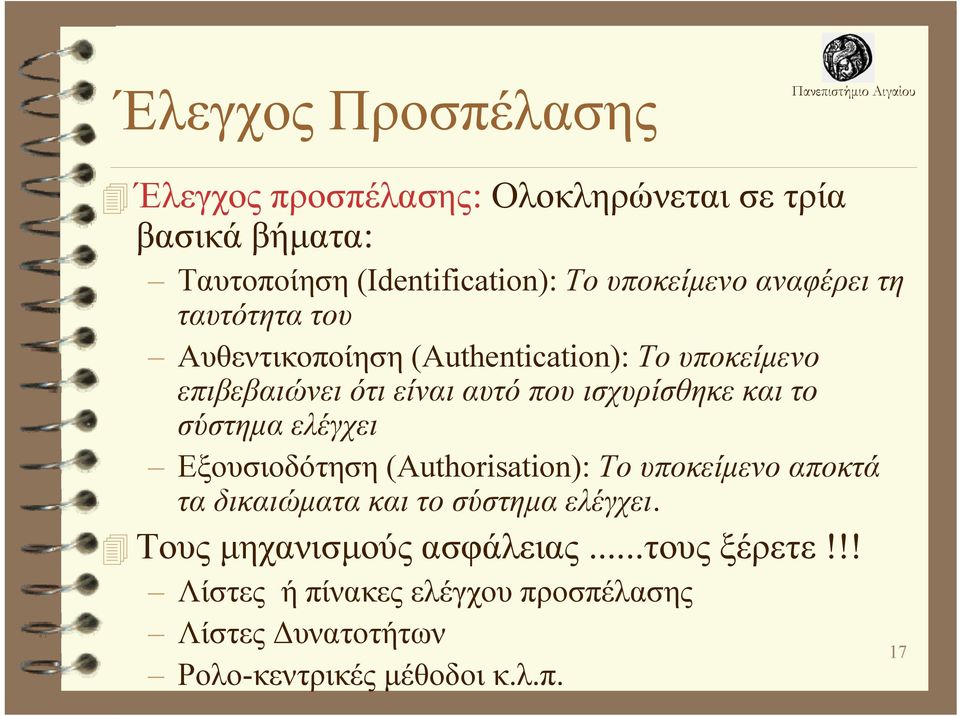 Πανεπιστήμιο Αιγαίου

Έλεγχος Προσπέλασης

Έλεγχος προσπέλασης: Ολοκληρώνεται σε τρία βασικά βήματα:

– Ταυτοποίηση (Identification): Το υποκείμενο αναφέρει τη ταυτότητα του

– Αυθεντικοποίηση (Authentication): Το υποκείμενο επιβεβαιώνει ότι είναι αυτό που ισχυρίσθηκε και το σύστημα ελέγχει

– Εξουσιοδότηση (Authorisation): Το υποκείμενο αποκτά τα δικαιώματα και το σύστημα ελέγχει.

Τους μηχανισμούς ασφάλειας ......τους ξέρετε !!!

– Λίστες ή πίνακες ελέγχου προσπέλασης

– Λίστες Δυνατοτήτων

– Ρολο-κεντρικές μέθοδοι κ.λ.π.

17